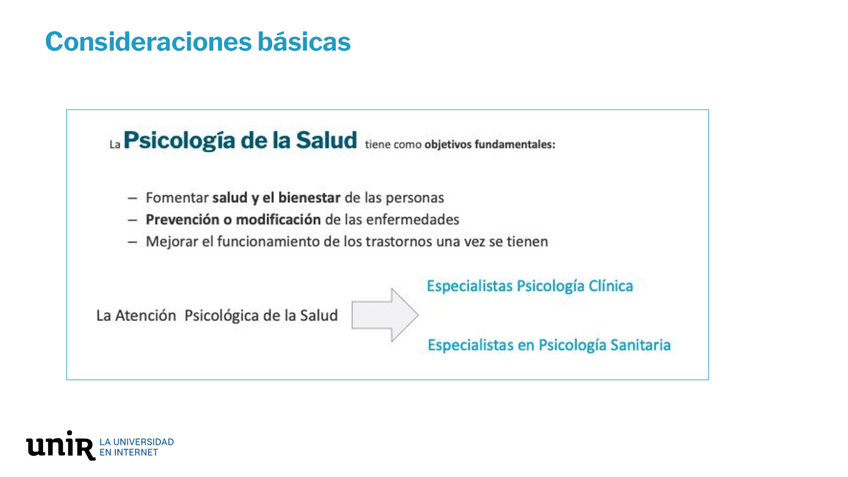 Consideraciones básicas

La Psicología de la Salud tiene como objetivos fundamentales:

– Fomentar salud y el bienestar de las personas
– Prevención o modificación de las enfermedades
– Mejorar el funcionamiento de los trastornos una vez se tienen

La Atención Psicológica de la Salud

Especialistas Psicología Clínica

Especialistas en Psicología Sanitaria

unir LA UNIVERSIDAD EN INTERNET